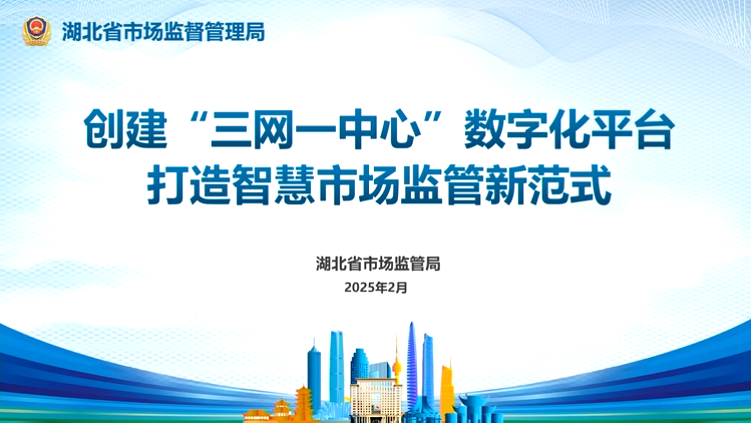 湖北省市场监督管理局

创建“三网一中心”数字化平台
打造智慧市场监管新范式

湖北省市场监管局
2025年2月